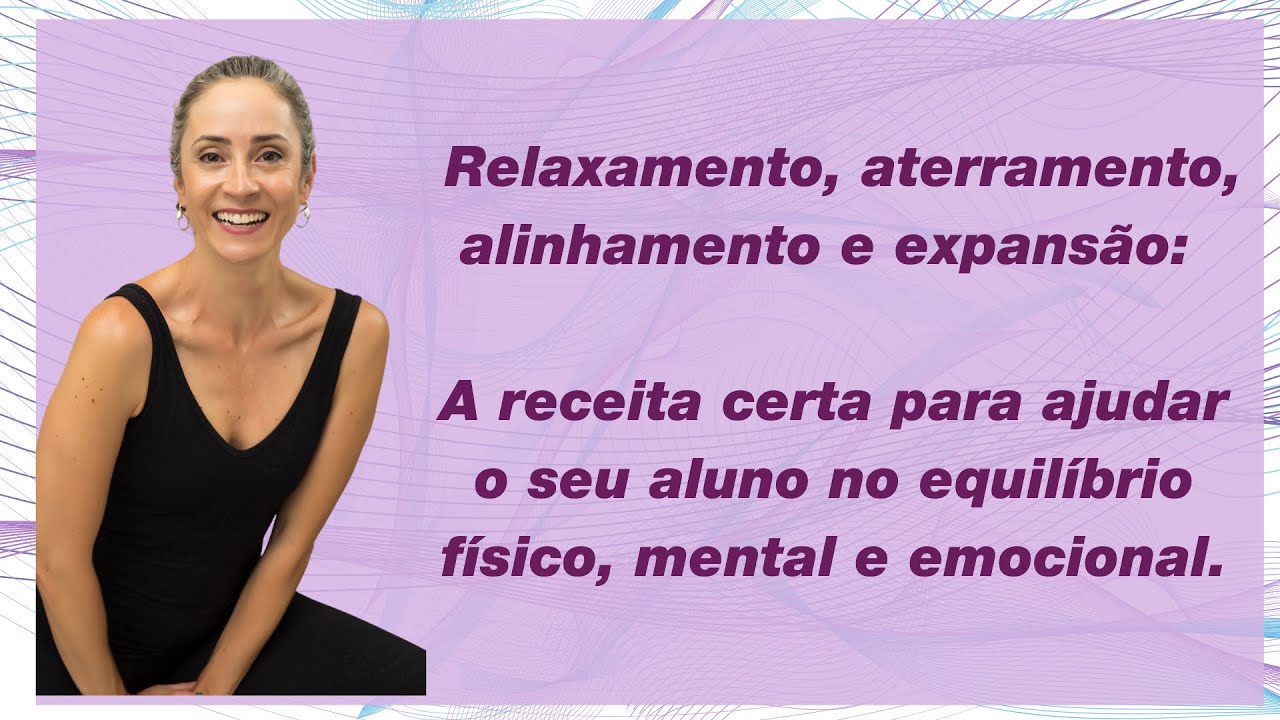 Relaxamento, aterramento, alinhamento e expansão:

A receita certa para ajudar o seu aluno no equilíbrio físico, mental e emocional.